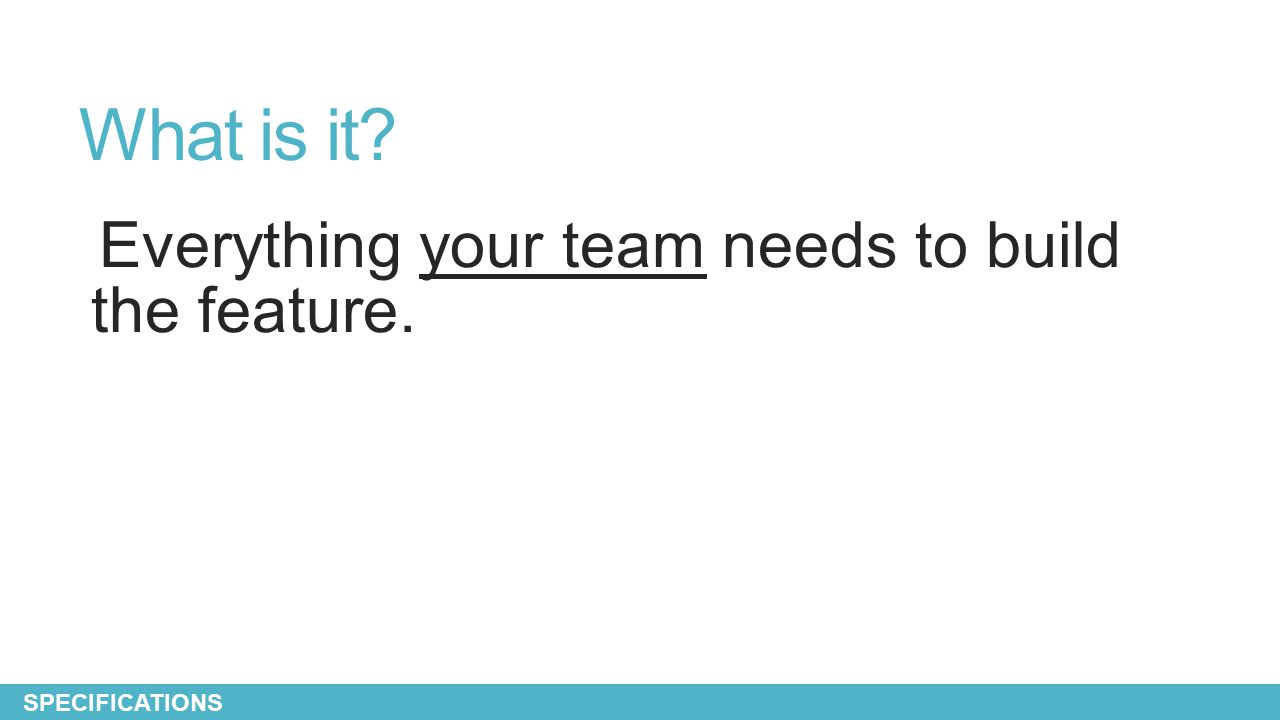 What is it?

Everything your team needs to build the feature.

SPECIFICATIONS